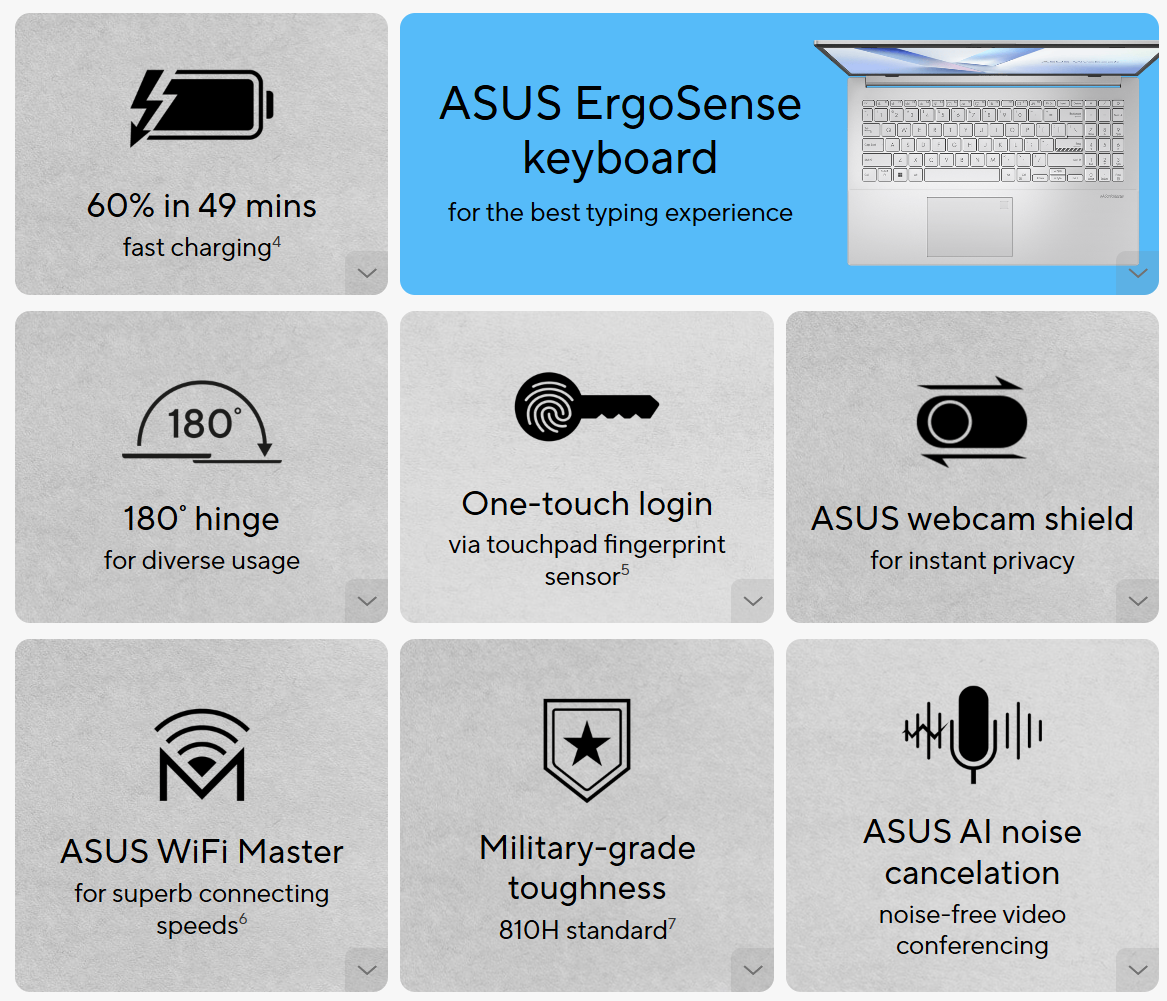 60% in 49 mins
fast charging$^4$

ASUS ErgoSense keyboard
for the best typing experience

180°

180° hinge
for diverse usage

One-touch login
via touchpad fingerprint sensor$^5$

ASUS webcam shield
for instant privacy

ASUS WiFi Master
for superb connecting speeds$^6$

Military-grade toughness
810H standard$^7$

ASUS AI noise cancelation
noise-free video conferencing